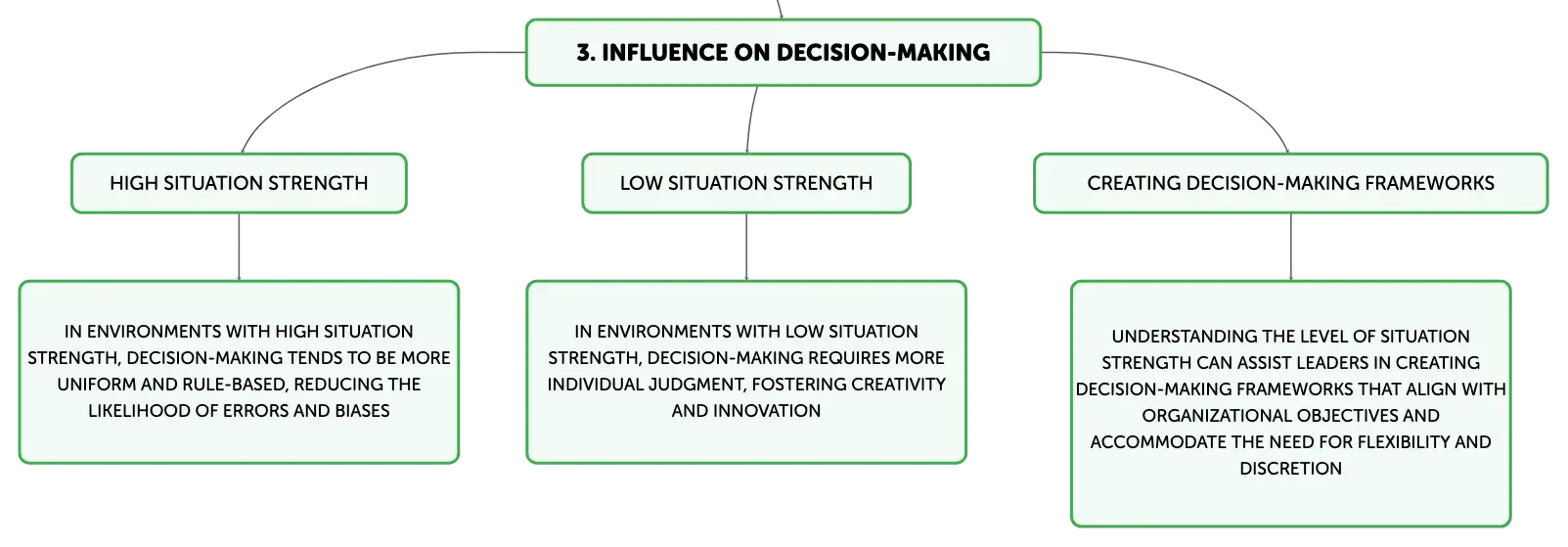 3. INFLUENCE ON DECISION-MAKING

HIGH SITUATION STRENGTH

IN ENVIRONMENTS WITH HIGH SITUATION STRENGTH, DECISION-MAKING TENDS TO BE MORE UNIFORM AND RULE-BASED, REDUCING THE LIKELIHOOD OF ERRORS AND BIASES

LOW SITUATION STRENGTH

IN ENVIRONMENTS WITH LOW SITUATION STRENGTH, DECISION-MAKING REQUIRES MORE INDIVIDUAL JUDGMENT, FOSTERING CREATIVITY AND INNOVATION

CREATING DECISION-MAKING FRAMEWORKS

UNDERSTANDING THE LEVEL OF SITUATION STRENGTH CAN ASSIST LEADERS IN CREATING DECISION-MAKING FRAMEWORKS THAT ALIGN WITH ORGANIZATIONAL OBJECTIVES AND ACCOMMODATE THE NEED FOR FLEXIBILITY AND DISCRETION